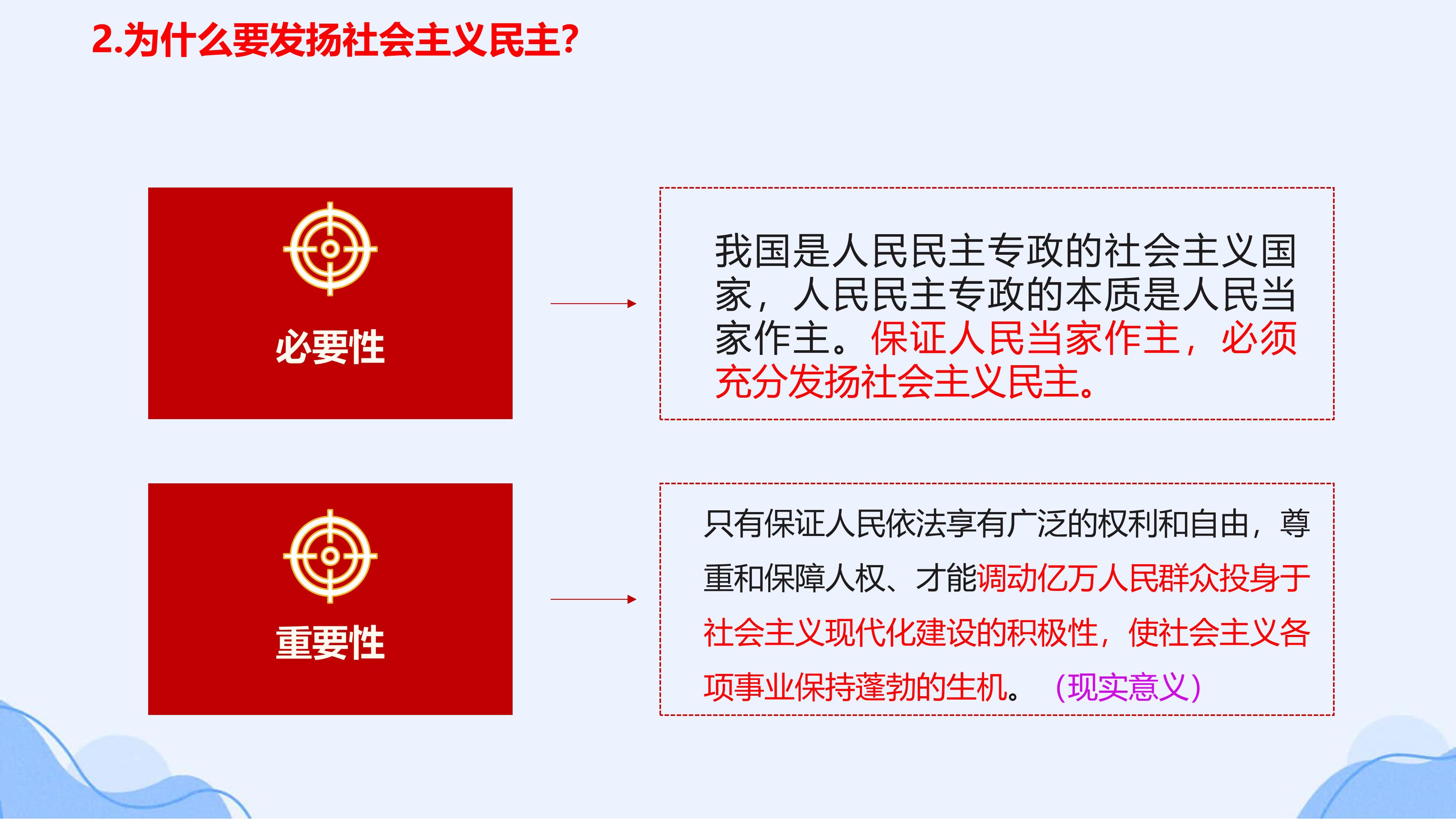 2.为什么要发扬社会主义民主?

必要性

我国是人民民主专政的社会主义国家，人民民主专政的本质是人民当家作主。保证人民当家作主，必须充分发扬社会主义民主。

重要性

只有保证人民依法享有广泛的权利和自由，尊重和保障人权、才能调动亿万人民群众投身于社会主义现代化建设的积极性，使社会主义各项事业保持蓬勃的生机。（现实意义）